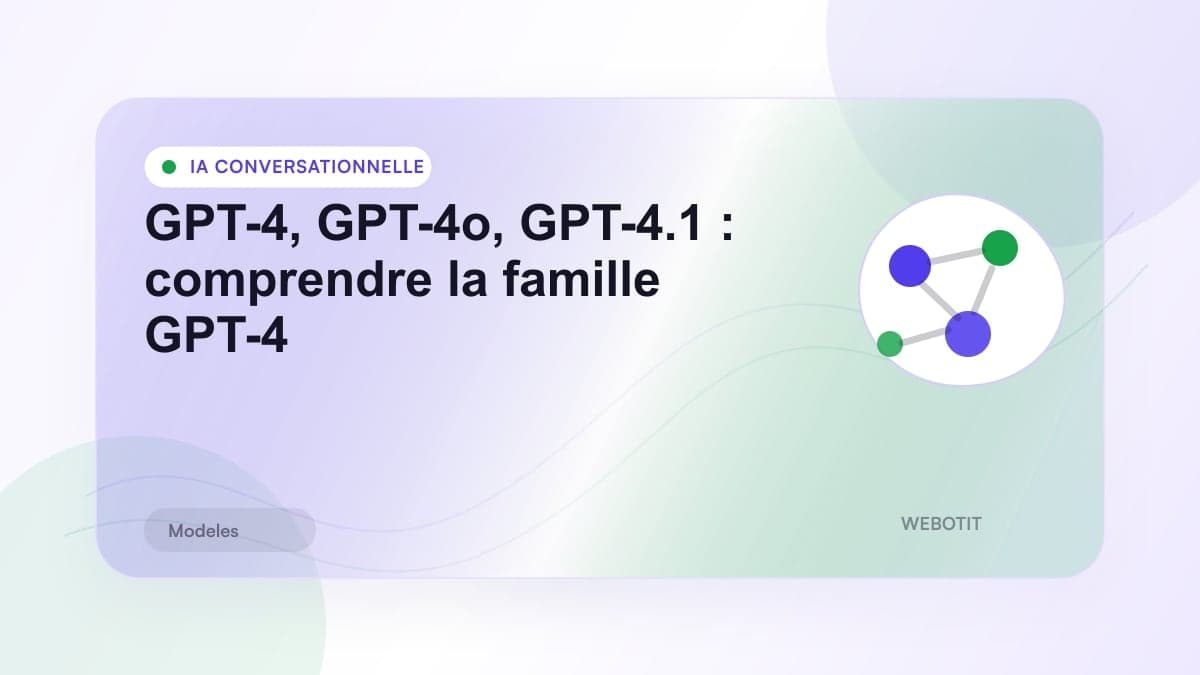 IA CONVERSATIONNELLE

GPT-4, GPT-4o, GPT-4.1 : comprendre la famille GPT-4

Modeles

WEBOTIT